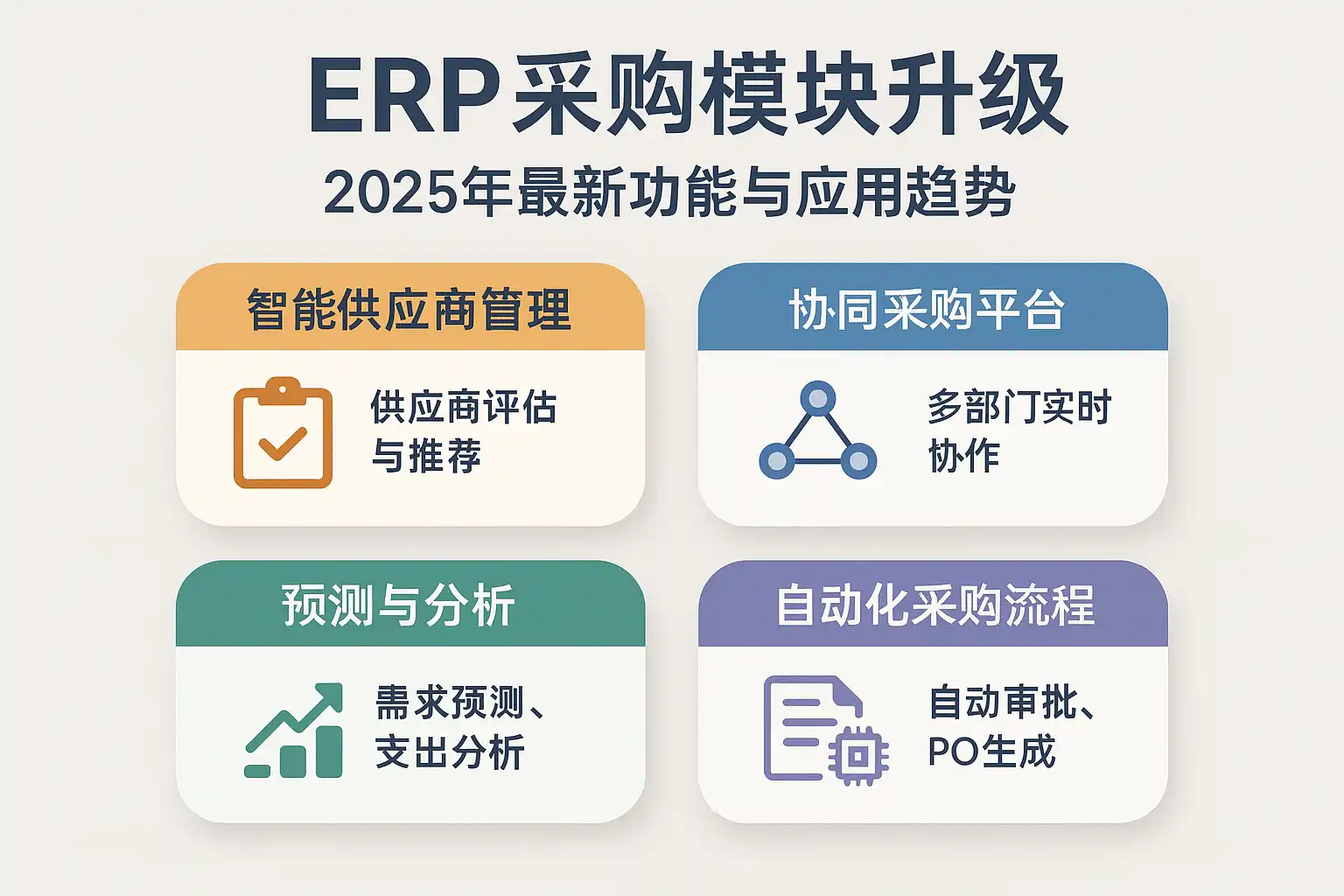 ERP采购模块升级

2025年最新功能与应用趋势

智能供应商管理

供应商评估与推荐

协同采购平台

多部门实时协作

预测与分析

需求预测、支出分析

自动化采购流程

自动审批、PO生成